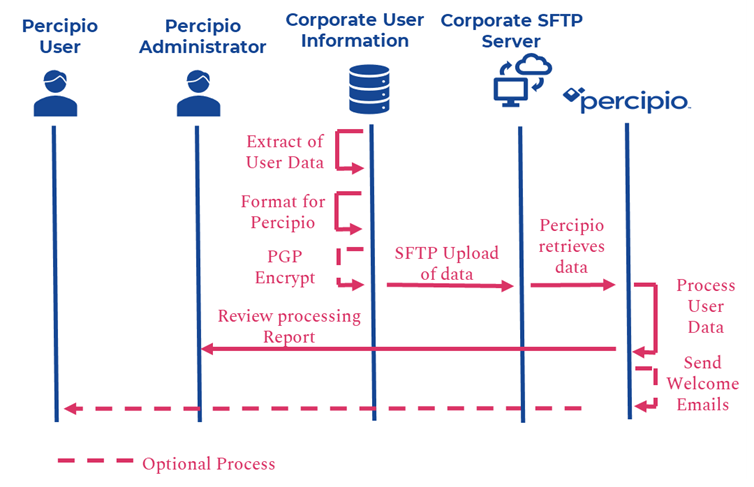 Percipio User

Percipio Administrator

Corporate User Information

Corporate SFTP Server

percipio

Extract of User Data

Format for Percipio

PGP Encrypt

SFTP Upload of data

Percipio retrieves data

Process User Data

Review processing Report

Send Welcome Emails

Optional Process